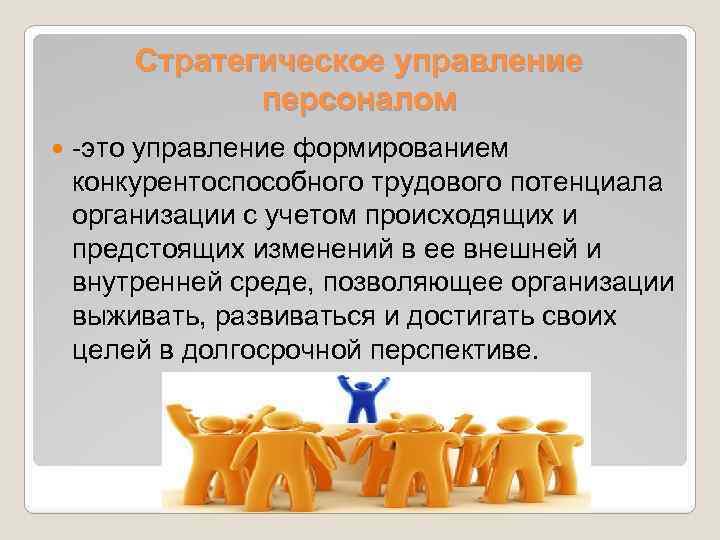 Стратегическое управление персоналом

-это управление формированием конкурентоспособного трудового потенциала организации с учетом происходящих и предстоящих изменений в ее внешней и внутренней среде, позволяющее организации выживать, развиваться и достигать своих целей в долгосрочной перспективе.